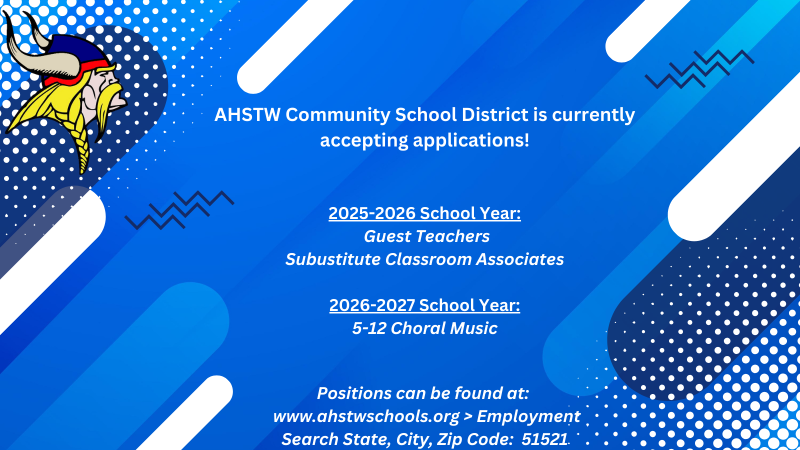 AHSTW Community School District is currently accepting applications!

2025-2026 School Year:
Guest Teachers
Subustitute Classroom Associates

2026-2027 School Year:
5-12 Choral Music

Positions can be found at:
www.ahstwschools.org > Employment
Search State, City, Zip Code: 51521